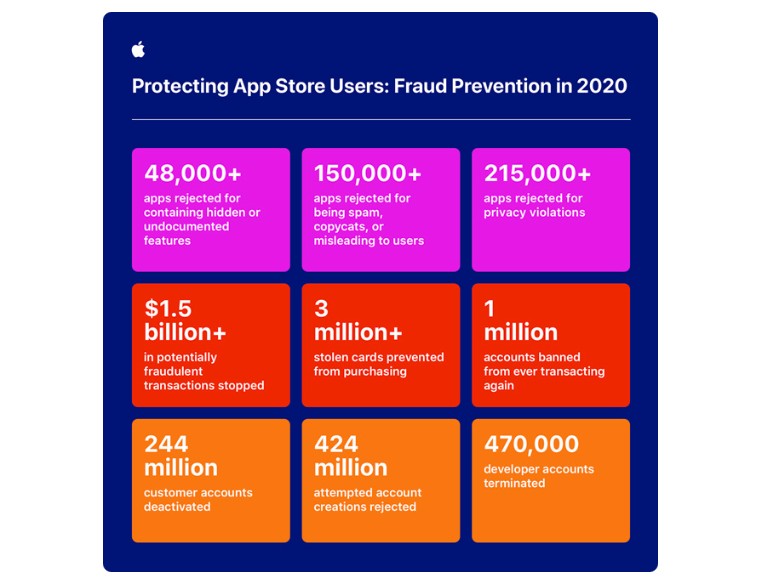 Protecting App Store Users: Fraud Prevention in 2020

48,000+
apps rejected for containing hidden or undocumented features

150,000+
apps rejected for being spam, copycats, or misleading to users

215,000+
apps rejected for privacy violations

$1.5 billion+
in potentially fraudulent transactions stopped

3 million+
stolen cards prevented from purchasing

1 million
accounts banned from ever transacting again

244 million
customer accounts deactivated

424 million
attempted account creations rejected

470,000
developer accounts terminated